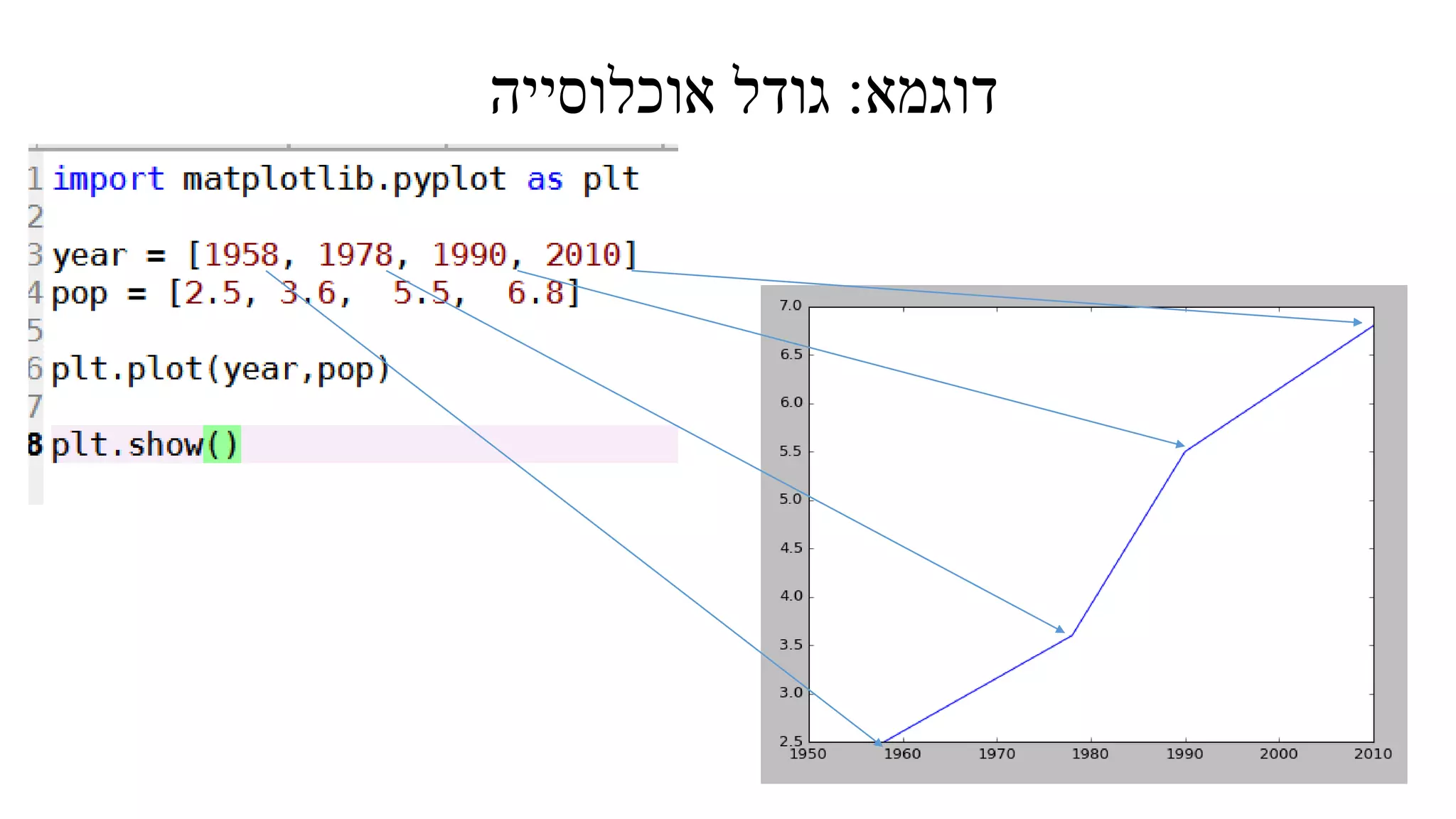 דוגמא: גודל אוכלוסייה

1 import matplotlib.pyplot as plt
2
3 year = [1958, 1978, 1990, 2010]
4 pop = [2.5, 3.6, 5.5, 6.8]
5
6 plt.plot(year,pop)
7
8 plt.show()

7.0
6.5
6.0
5.5
5.0
4.5
4.0
3.5
3.0
2.5
1950 1960 1970 1980 1990 2000 2010